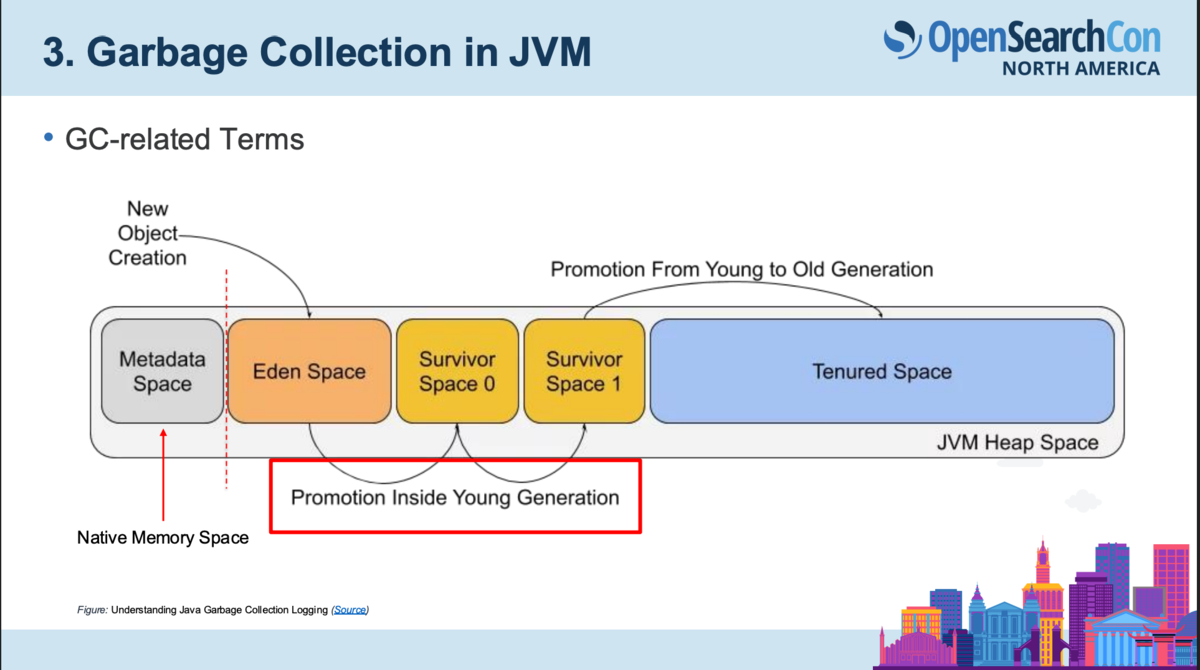 3. Garbage Collection in JVM

OpenSearchCon
NORTH AMERICA

• GC-related Terms

New
Object
Creation

Promotion From Young to Old Generation

Metadata
Space

Eden Space

Survivor
Space 0

Survivor
Space 1

Tenured Space

JVM Heap Space

Promotion Inside Young Generation

Native Memory Space

Figure: Understanding Java Garbage Collection Logging (Source)